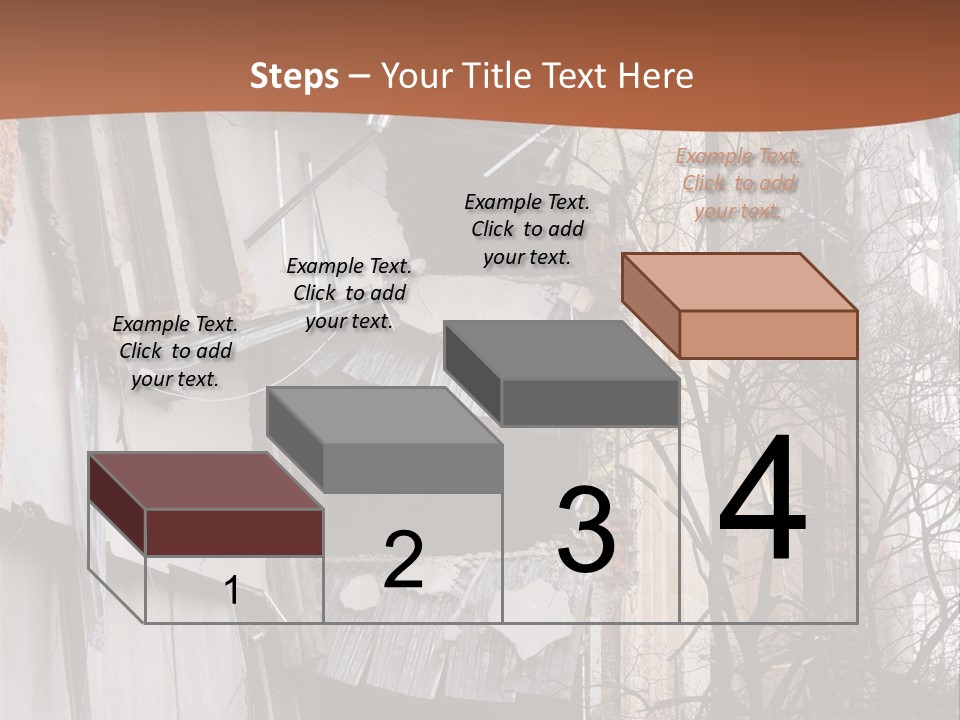 Steps – Your Title Text Here

Example Text. Click to add your text.

Example Text. Click to add your text.

Example Text. Click to add your text.

Example Text. Click to add your text.

1

2

3

4